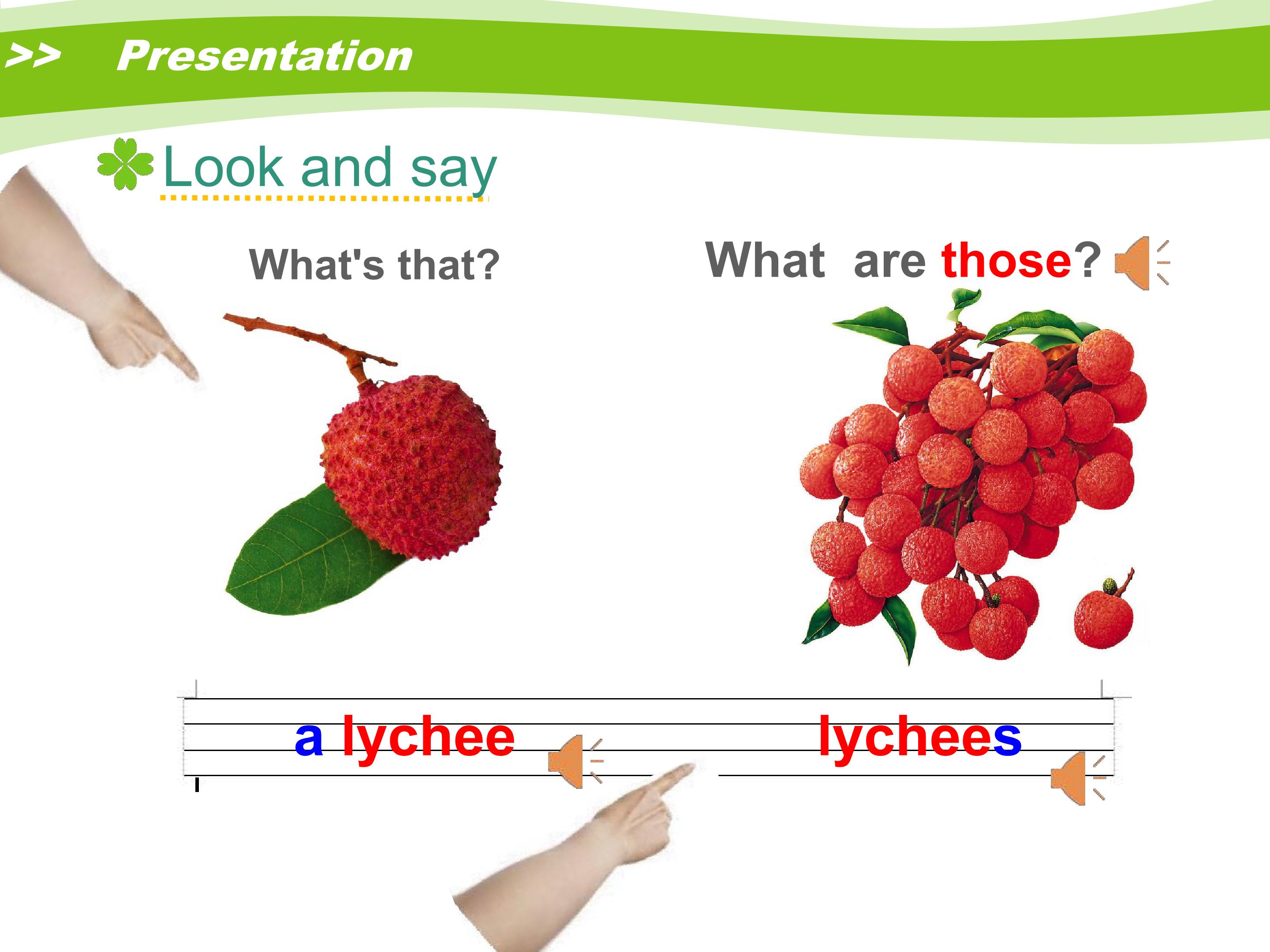 >> Presentation

Look and say

What's that?

What are those?

a lychee

lychees